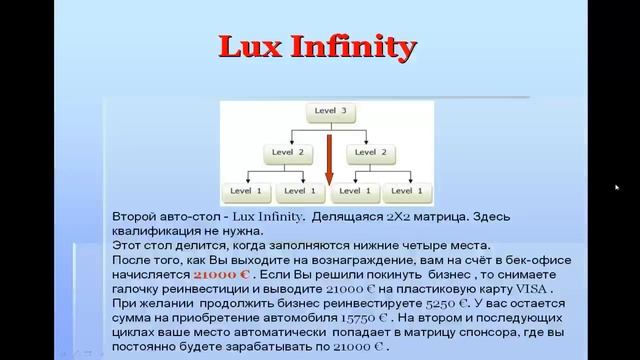 Lux Infinity

Level 3

Level 2

Level 2

Level 1

Level 1

Level 1

Level 1

Второй авто-стол - Lux Infinity. Делящаяся 2X2 матрица. Здесь квалификация не нужна.
Этот стол делится, когда заполняются нижние четыре места.
После того, как Вы выходите на вознаграждение, вам на счёт в бек-офисе начисляется 21000 €. Если Вы решили покинуть бизнес , то снимаете галочку реинвестиции и выводите 21000 € на пластиковую карту VISA .
При желании продолжить бизнес реинвестируете 5250 €. У вас остается сумма на приобретение автомобиля 15750 € . На втором и последующих циклах ваше место автоматически попадает в матрицу спонсора, где вы постоянно будете зарабатывать по 21000 € .